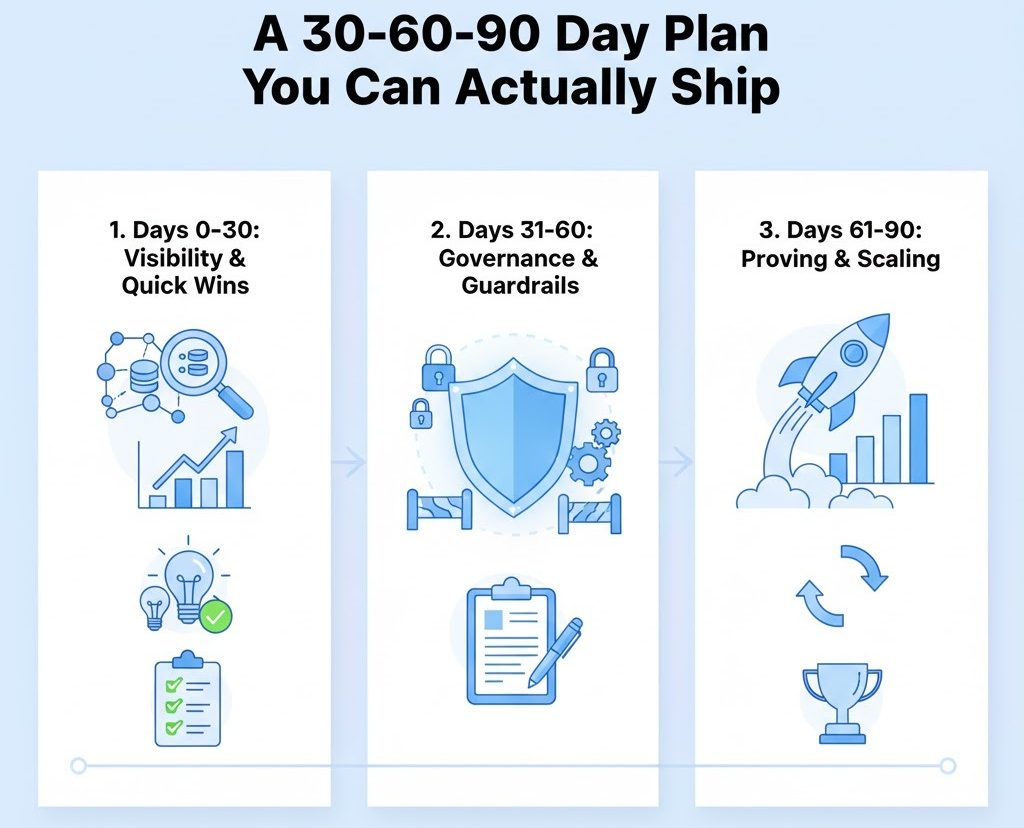 A 30-60-90 Day Plan You Can Actually Ship

1. Days 0-30: Visibility & Quick Wins

2. Days 31-60: Governance & Guardrails

3. Days 61-90: Proving & Scaling